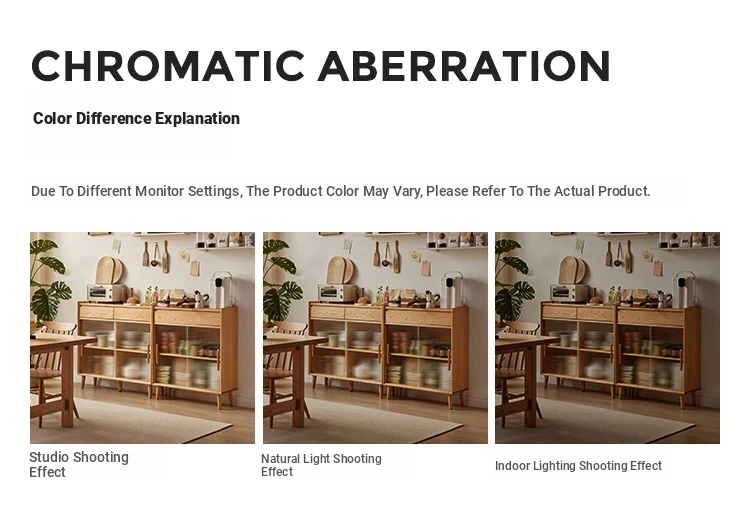 CHROMATIC ABERRATION

Color Difference Explanation

Due To Different Monitor Settings, The Product Color May Vary, Please Refer To The Actual Product.

Studio Shooting Effect

Natural Light Shooting Effect

Indoor Lighting Shooting Effect